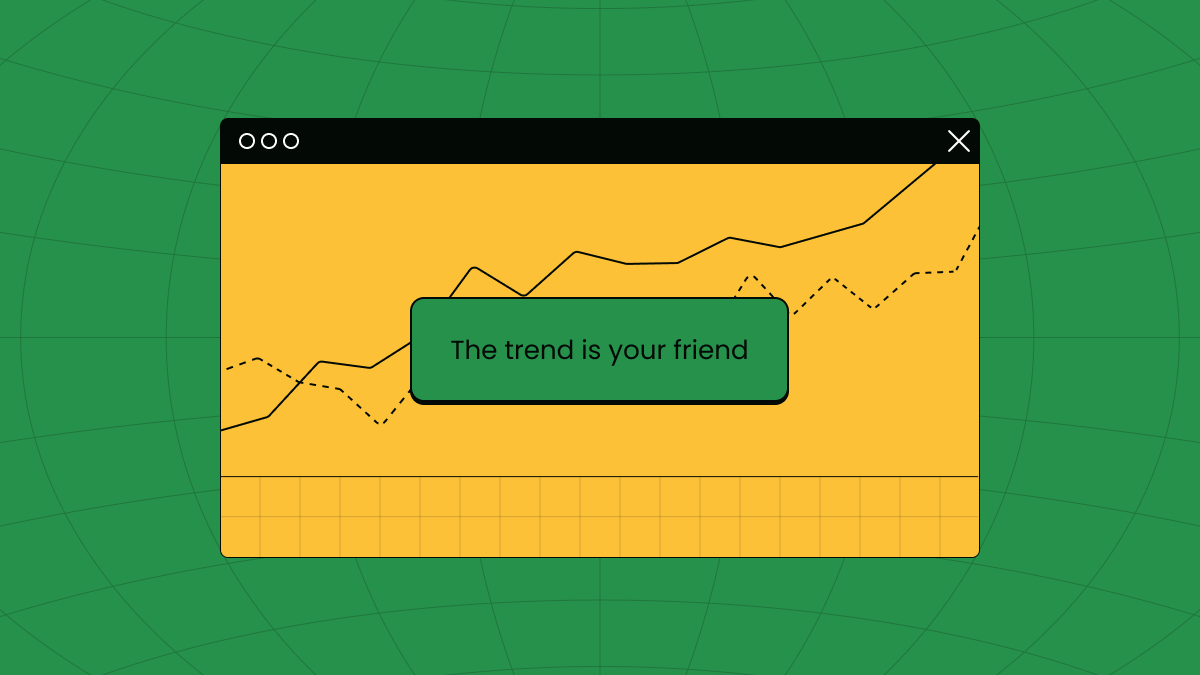 The trend is your friend